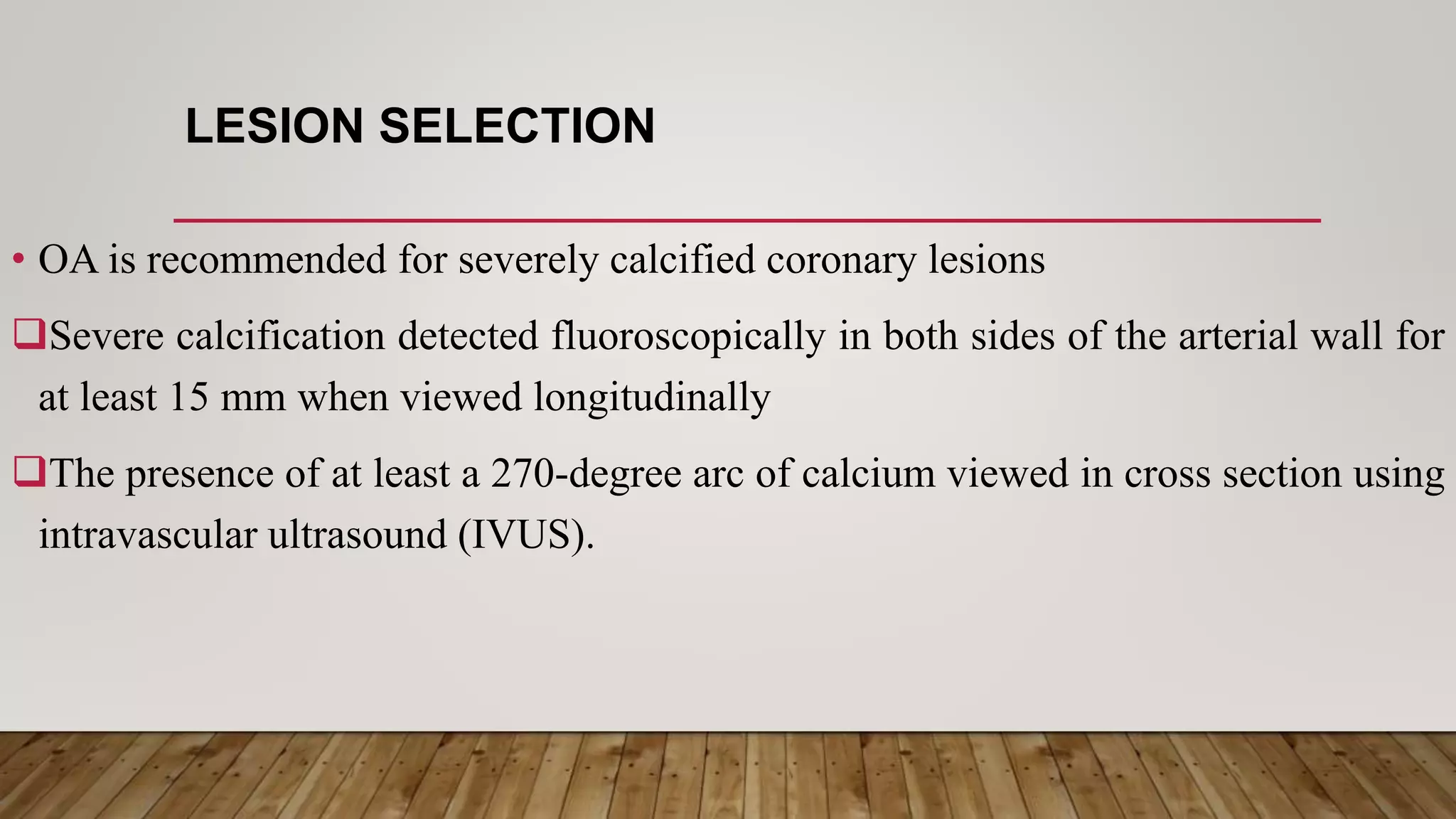 LESION SELECTION

• OA is recommended for severely calcified coronary lesions

❑Severe calcification detected fluoroscopically in both sides of the arterial wall for at least 15 mm when viewed longitudinally

❑The presence of at least a 270-degree arc of calcium viewed in cross section using intravascular ultrasound (IVUS).